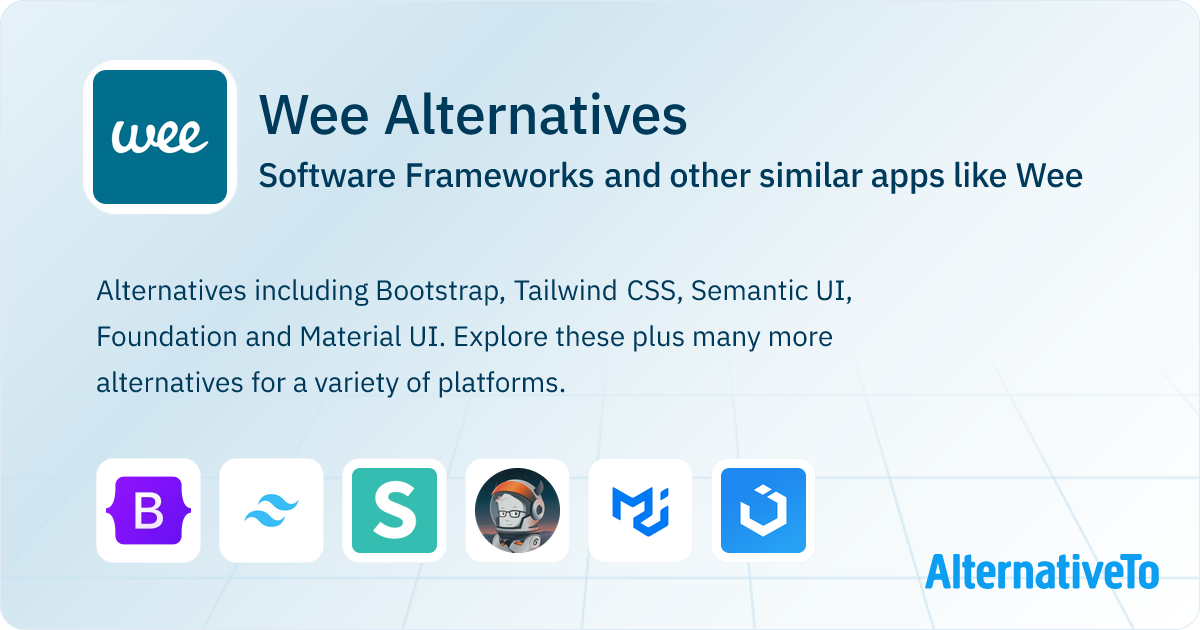 wee

Wee Alternatives

Software Frameworks and other similar apps like Wee

Alternatives including Bootstrap, Tailwind CSS, Semantic UI, Foundation and Material UI. Explore these plus many more alternatives for a variety of platforms.

B

S

AlternativeTo